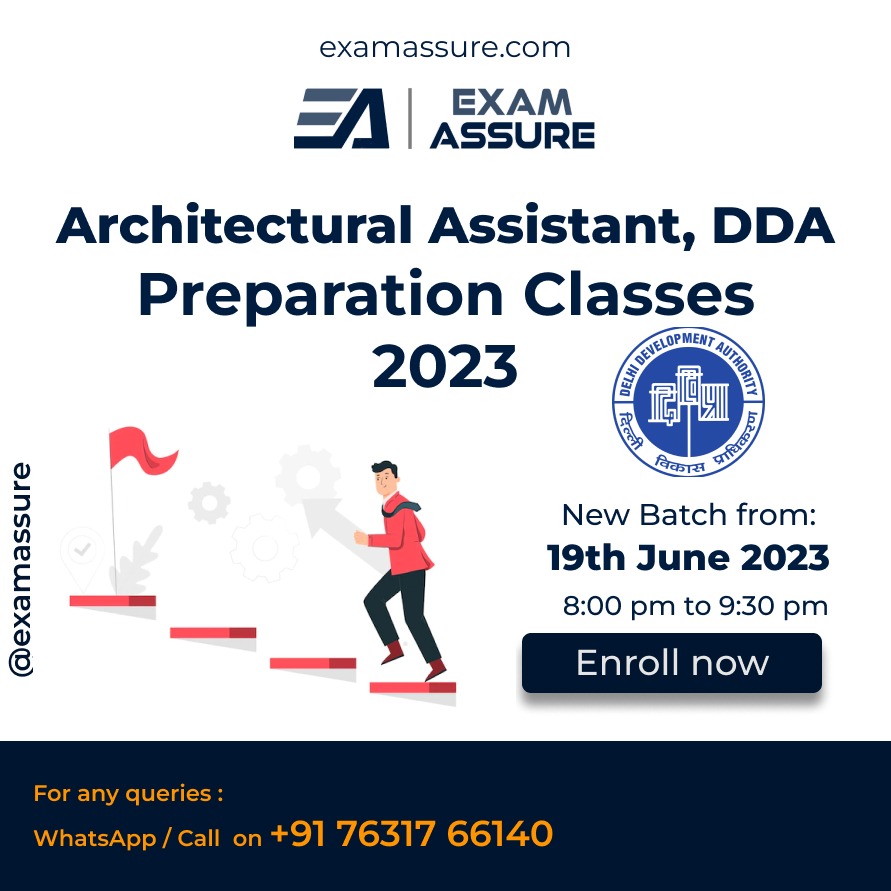 examassure.com

EA | EXAM ASSURE

Architectural Assistant, DDA Preparation Classes 2023

DELHI DEVELOPMENT AUTHORITY
दिल्ली विकास प्राधिकरण

@examassure

New Batch from:
19th June 2023
8:00 pm to 9:30 pm

Enroll now

For any queries :
WhatsApp / Call on +91 76317 66140